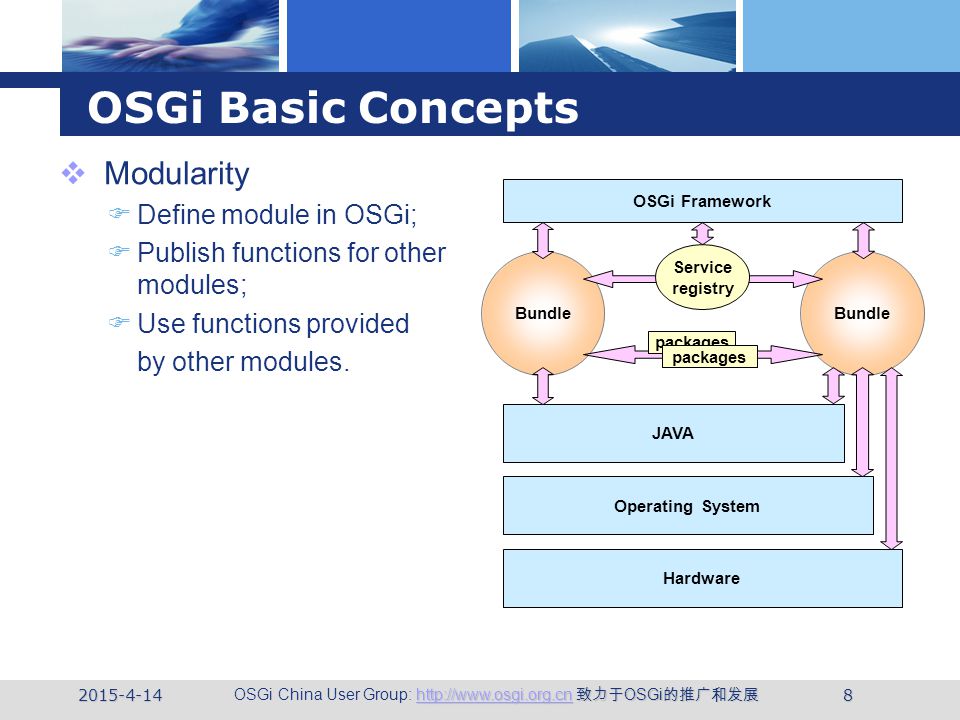 OSGi Basic Concepts

Modularity

Define module in OSGi;

Publish functions for other modules;

Use functions provided by other modules.

OSGi Framework

Service registry

Bundle

Bundle

packages

packages

JAVA

Operating System

Hardware

2015-4-14

OSGi China User Group: http://www.osgi.org.cn 致力于OSGi的推广和发展

8